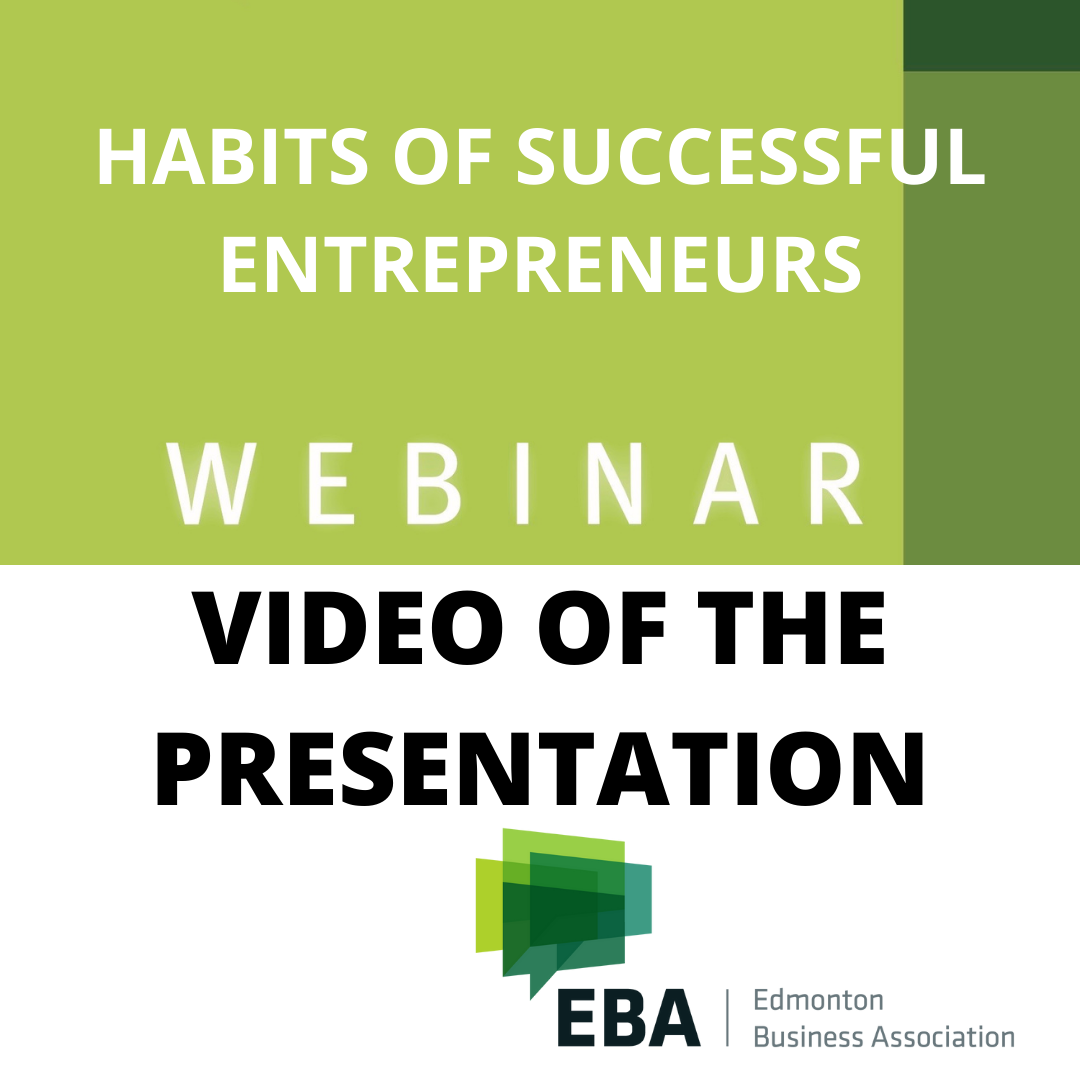 HABITS OF SUCCESSFUL ENTREPRENEURS

WEBINAR

VIDEO OF THE PRESENTATION

EBA | Edmonton Business Association